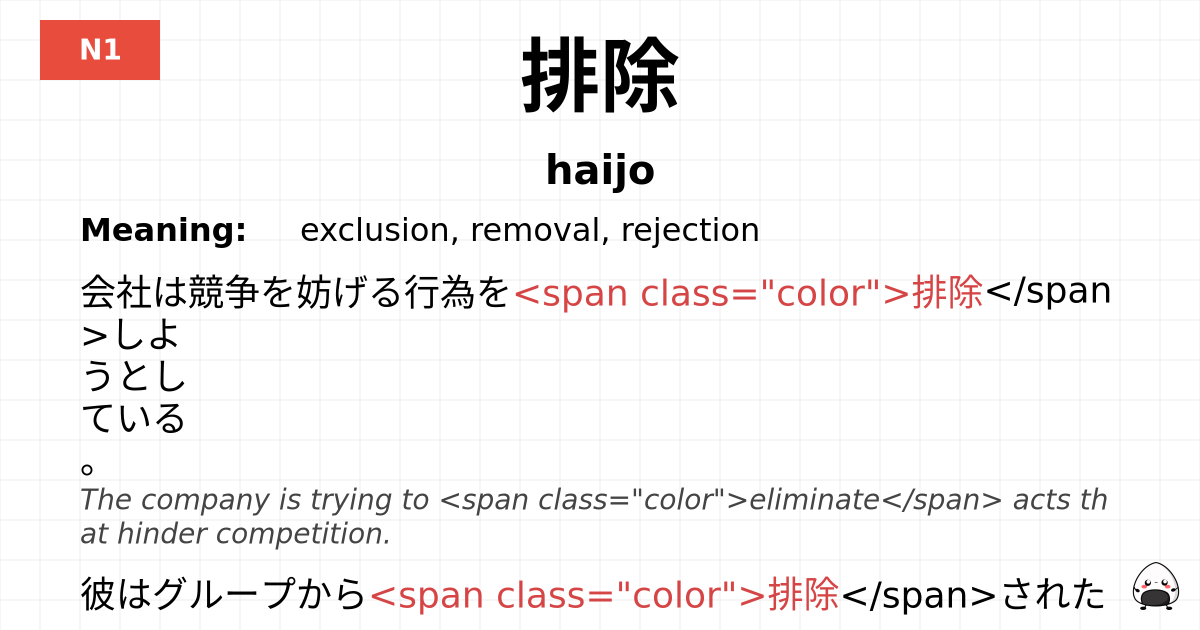 N1

排除

haijo

Meaning: exclusion, removal, rejection

会社は競争を妨げる行為を<span class="color">排除</span>しようとしている。

The company is trying to <span class="color">eliminate</span> acts that hinder competition.

彼はグループから<span class="color">排除</span>された